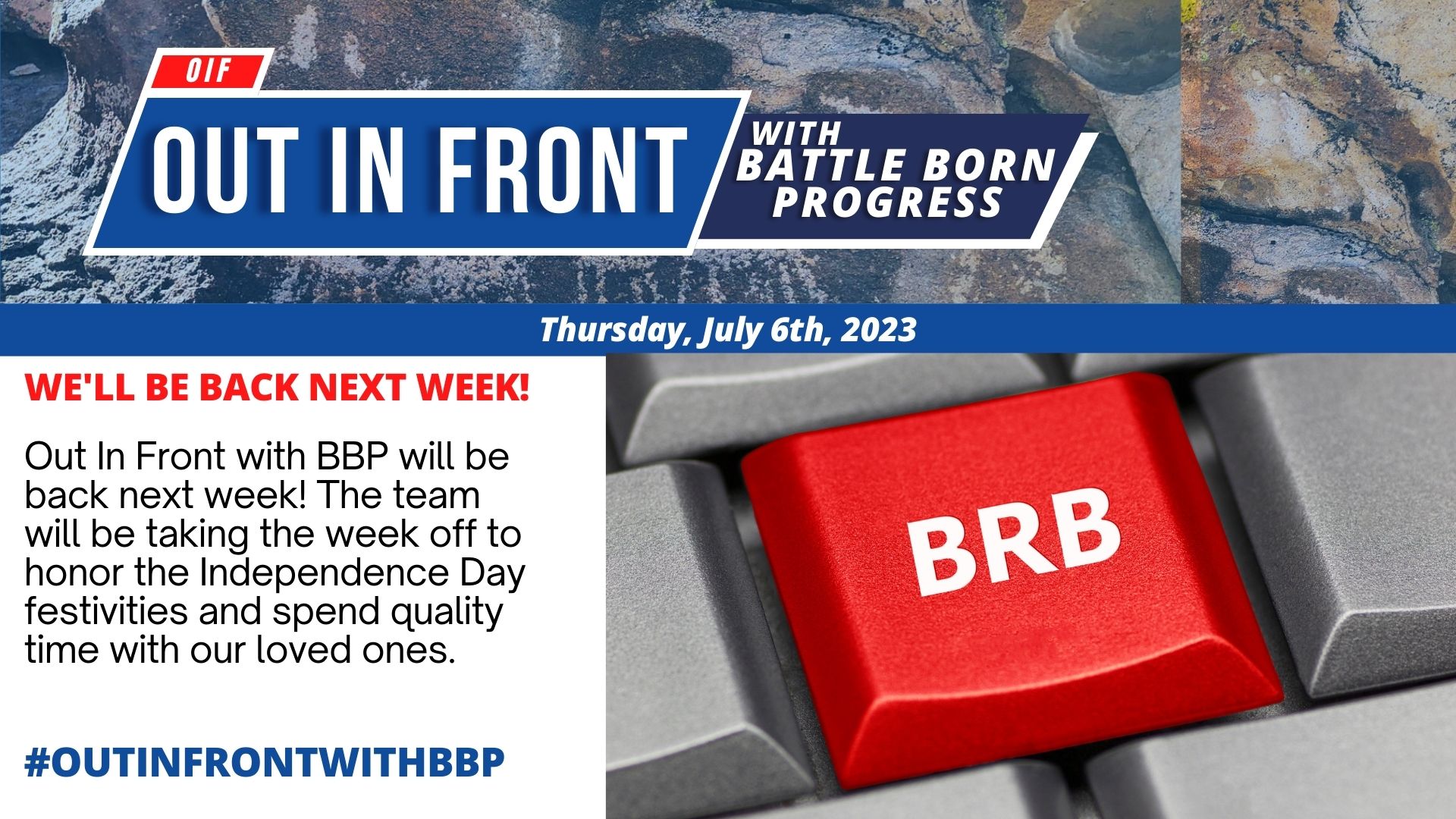 OIF

OUT IN FRONT

WITH BATTLE BORN PROGRESS

Thursday, July 6th, 2023

WE'LL BE BACK NEXT WEEK!

Out In Front with BBP will be back next week! The team will be taking the week off to honor the Independence Day festivities and spend quality time with our loved ones.

#OUTINFRONTWITHBBP

BRB